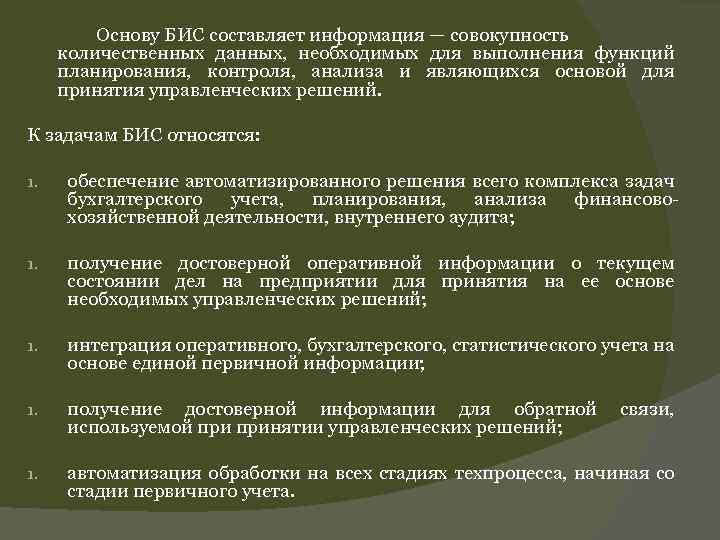 Основу БИС составляет информация — совокупность количественных данных, необходимых для выполнения функций планирования, контроля, анализа и являющихся основой для принятия управленческих решений.

К задачам БИС относятся:

1. обеспечение автоматизированного решения всего комплекса задач бухгалтерского учета, планирования, анализа финансово-хозяйственной деятельности, внутреннего аудита;

1. получение достоверной оперативной информации о текущем состоянии дел на предприятии для принятия на ее основе необходимых управленческих решений;

1. интеграция оперативного, бухгалтерского, статистического учета на основе единой первичной информации;

1. получение достоверной информации для обратной связи, используемой при принятии управленческих решений;

1. автоматизация обработки на всех стадиях техпроцесса, начиная со стадии первичного учета.